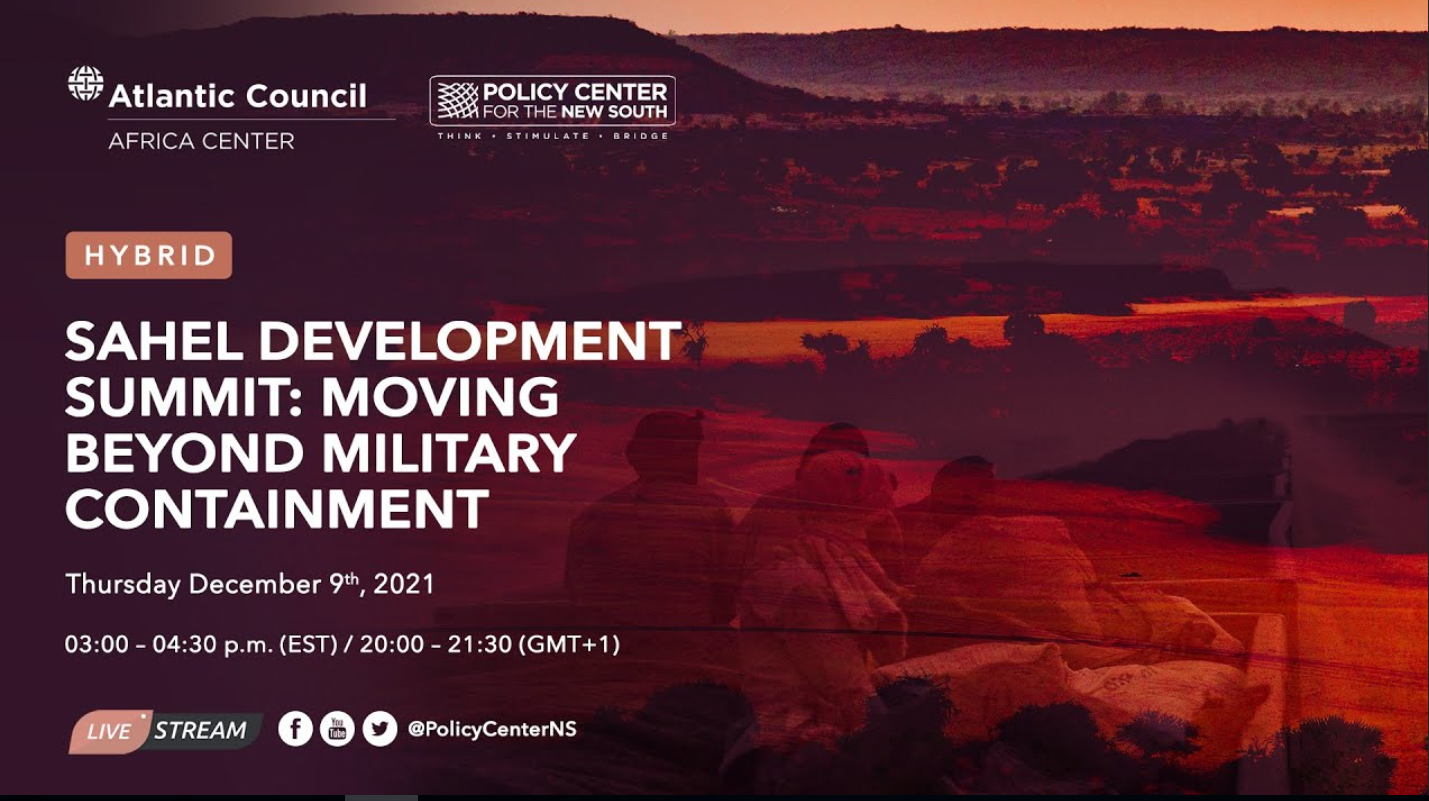 Atlantic Council
AFRICA CENTER

POLICY CENTER FOR THE NEW SOUTH
THINK • STIMULATE • BRIDGE

HYBRID

SAHEL DEVELOPMENT SUMMIT: MOVING BEYOND MILITARY CONTAINMENT

Thursday December 9th, 2021

03:00 – 04:30 p.m. (EST) / 20:00 – 21:30 (GMT+1)

LIVE STREAM

You Tube

@PolicyCenterNS